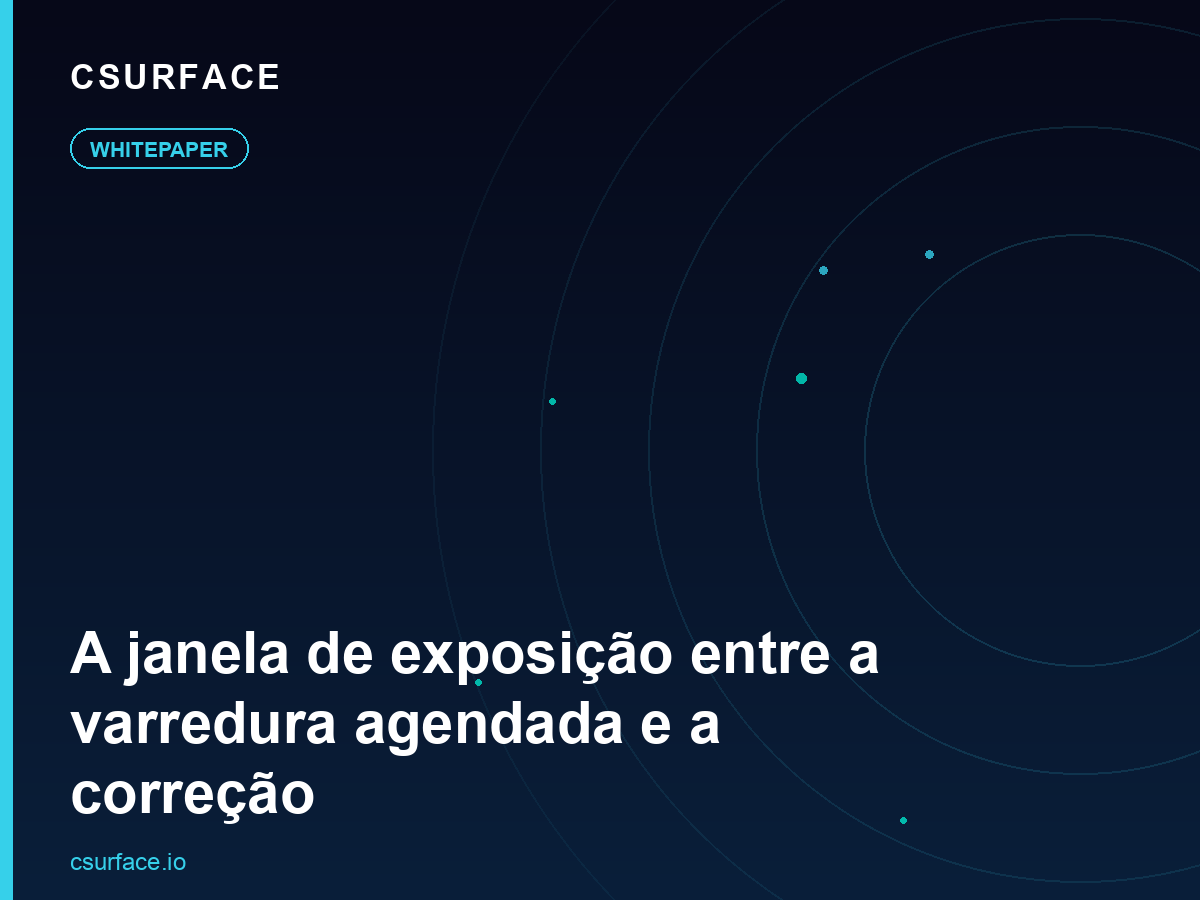 CSURFACE

WHITEPAPER

A janela de exposição entre a varredura agendada e a correção

csurface.io